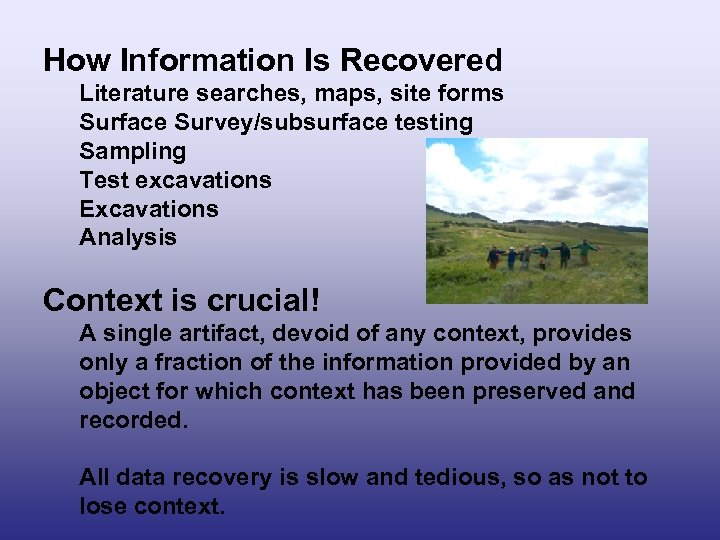 How Information Is Recovered

Literature searches, maps, site forms
Surface Survey/subsurface testing
Sampling
Test excavations
Excavations
Analysis

Context is crucial!

A single artifact, devoid of any context, provides only a fraction of the information provided by an object for which context has been preserved and recorded.

All data recovery is slow and tedious, so as not to lose context.